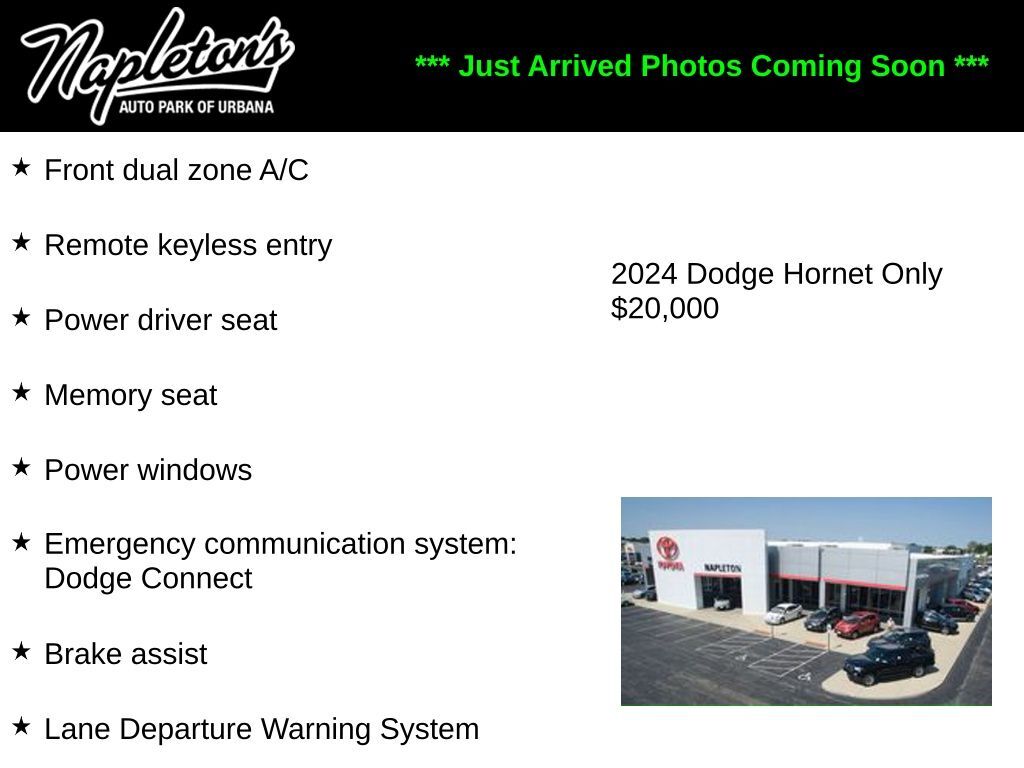 Napleton's
AUTO PARK OF URBANA

*** Just Arrived Photos Coming Soon ***

★ Front dual zone A/C

★ Remote keyless entry

★ Power driver seat

★ Memory seat

★ Power windows

★ Emergency communication system: Dodge Connect

★ Brake assist

★ Lane Departure Warning System

2024 Dodge Hornet Only $20,000

TOYOTA

NAPLETON